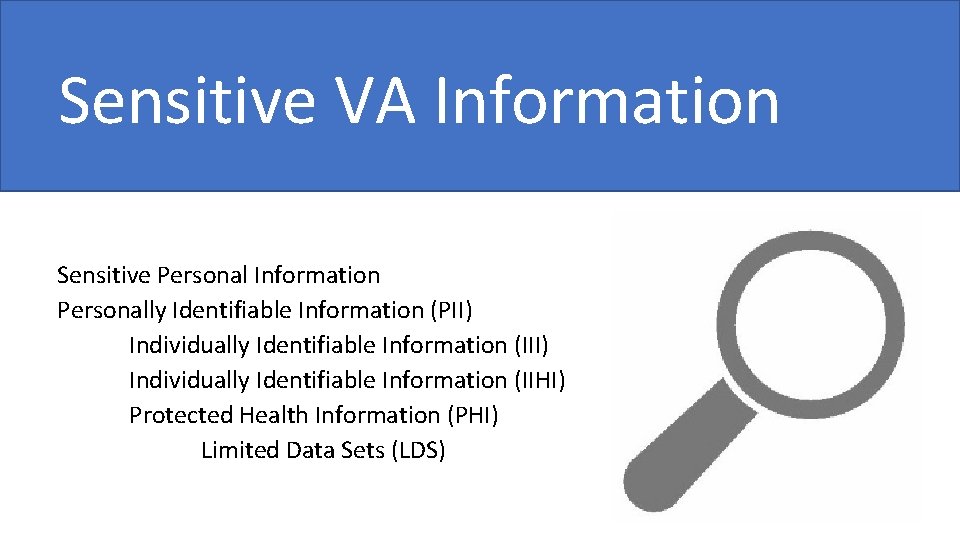 Sensitive VA Information

Sensitive Personal Information
Personally Identifiable Information (PII)
Individually Identifiable Information (III)
Individually Identifiable Information (IIHI)
Protected Health Information (PHI)
Limited Data Sets (LDS)